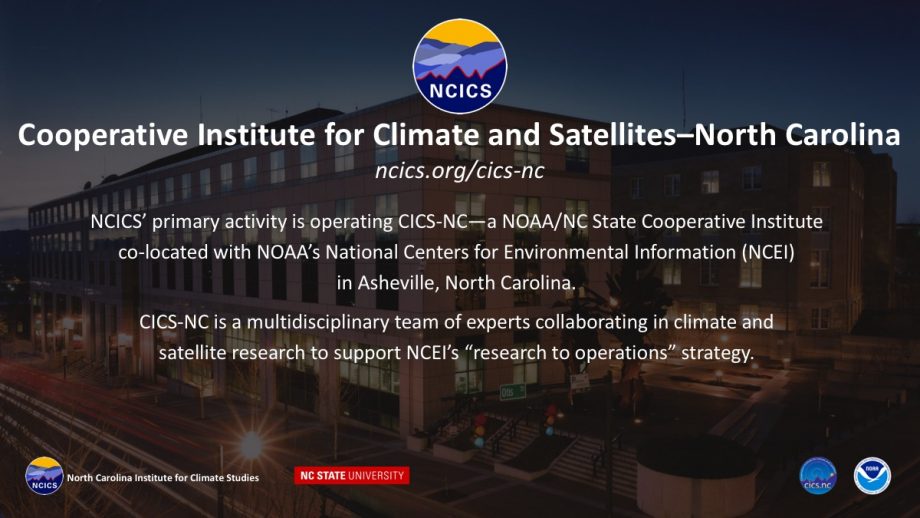 NCICS

Cooperative Institute for Climate and Satellites–North Carolina

ncics.org/cics-nc

NCICS' primary activity is operating CICS-NC—a NOAA/NC State Cooperative Institute co-located with NOAA's National Centers for Environmental Information (NCEI) in Asheville, North Carolina.

CICS-NC is a multidisciplinary team of experts collaborating in climate and satellite research to support NCEI's "research to operations" strategy.

NCICS North Carolina Institute for Climate Studies

NC STATE UNIVERSITY

CICS-NC

NOAA